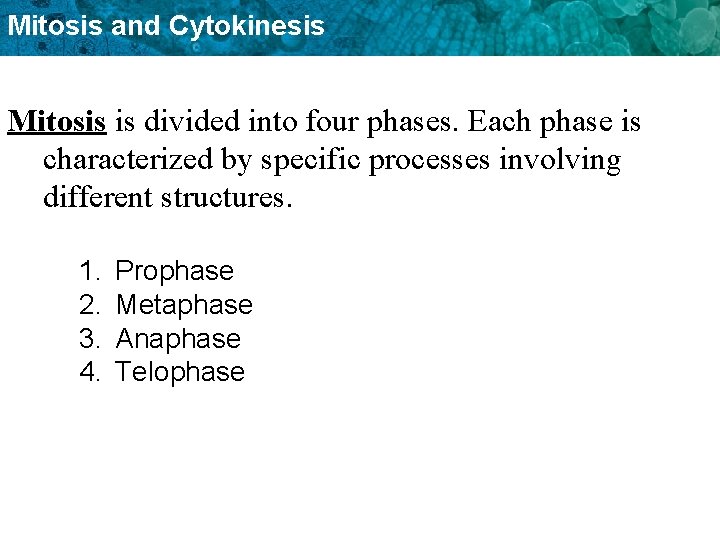 Mitosis and Cytokinesis

Mitosis is divided into four phases. Each phase is characterized by specific processes involving different structures.

1. Prophase
2. Metaphase
3. Anaphase
4. Telophase